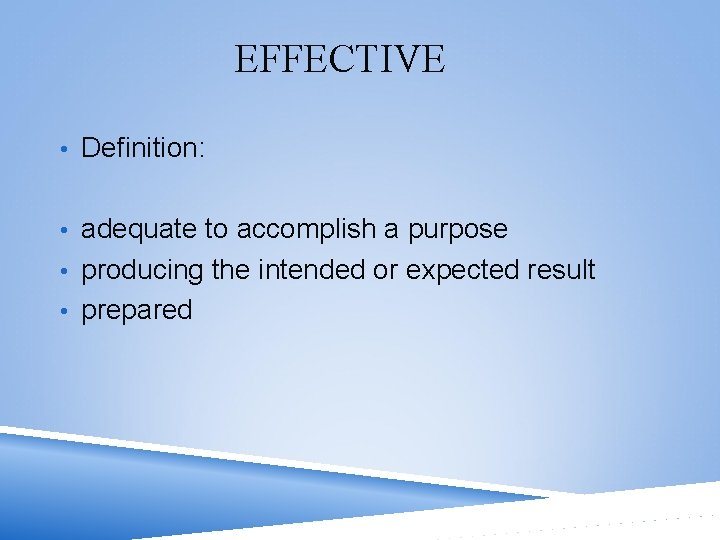 EFFECTIVE

• Definition:

• adequate to accomplish a purpose
• producing the intended or expected result
• prepared